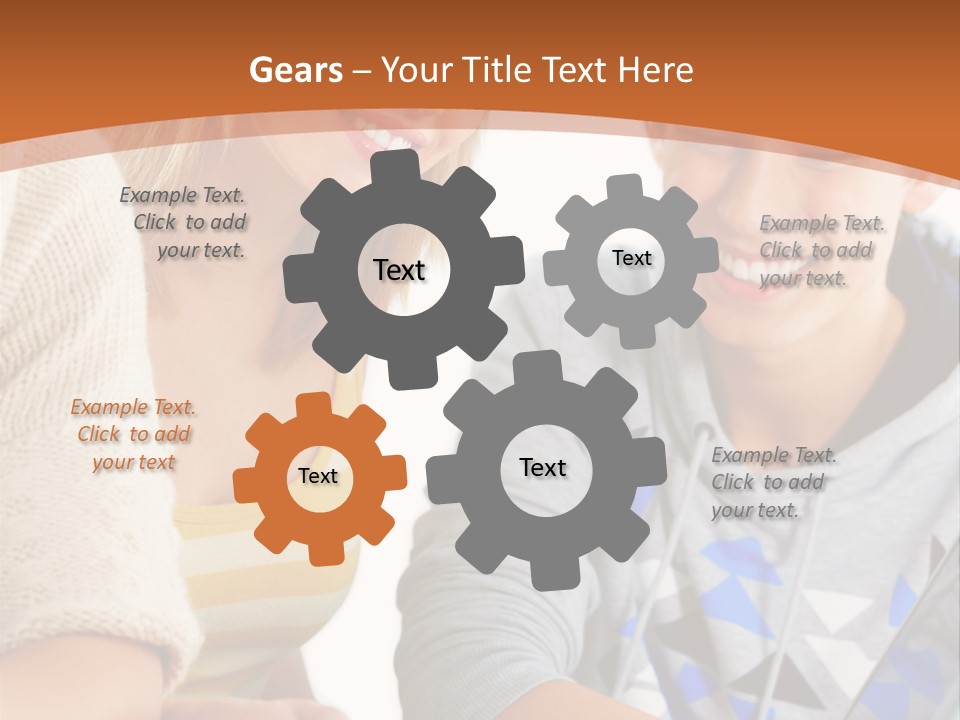 Gears – Your Title Text Here

Example Text. Click to add your text.

Text

Text

Example Text. Click to add your text.

Example Text. Click to add your text

Text

Text

Example Text. Click to add your text.